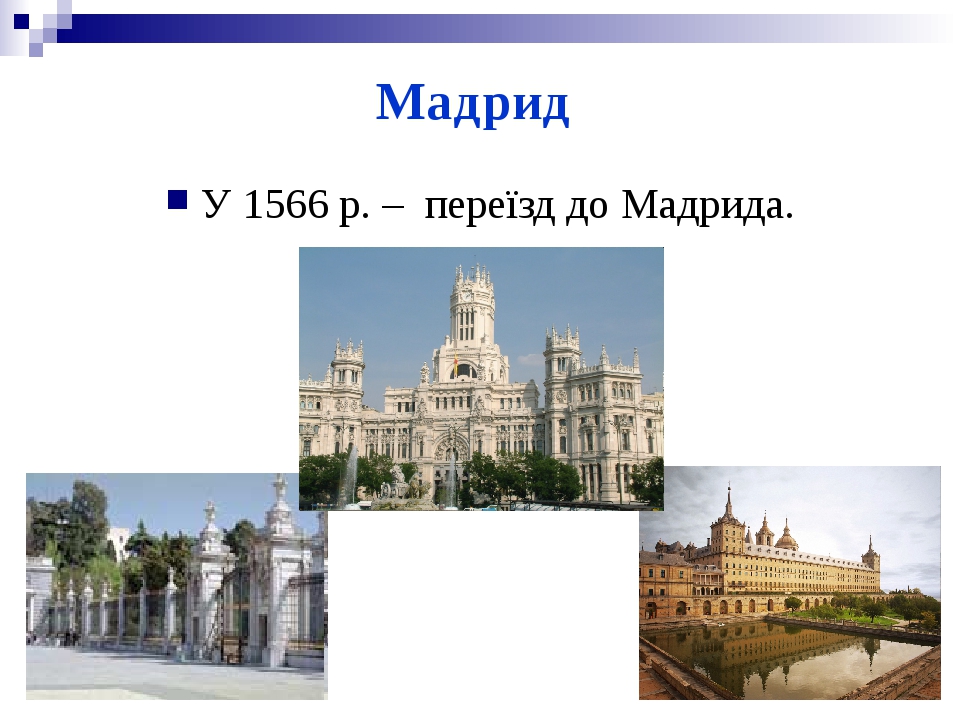 Мадрид

У 1566 р. – переїзд до Мадрида.